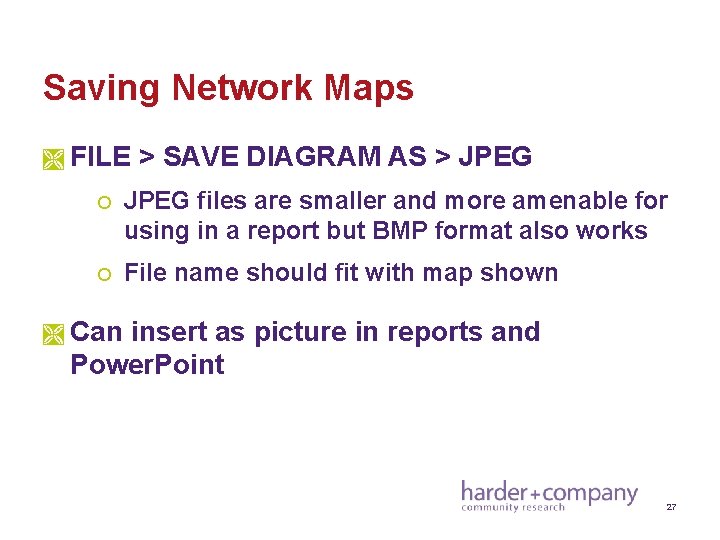 Saving Network Maps

FILE > SAVE DIAGRAM AS > JPEG

JPEG files are smaller and more amenable for using in a report but BMP format also works

File name should fit with map shown

Can insert as picture in reports and PowerPoint

harder+company
community research

27